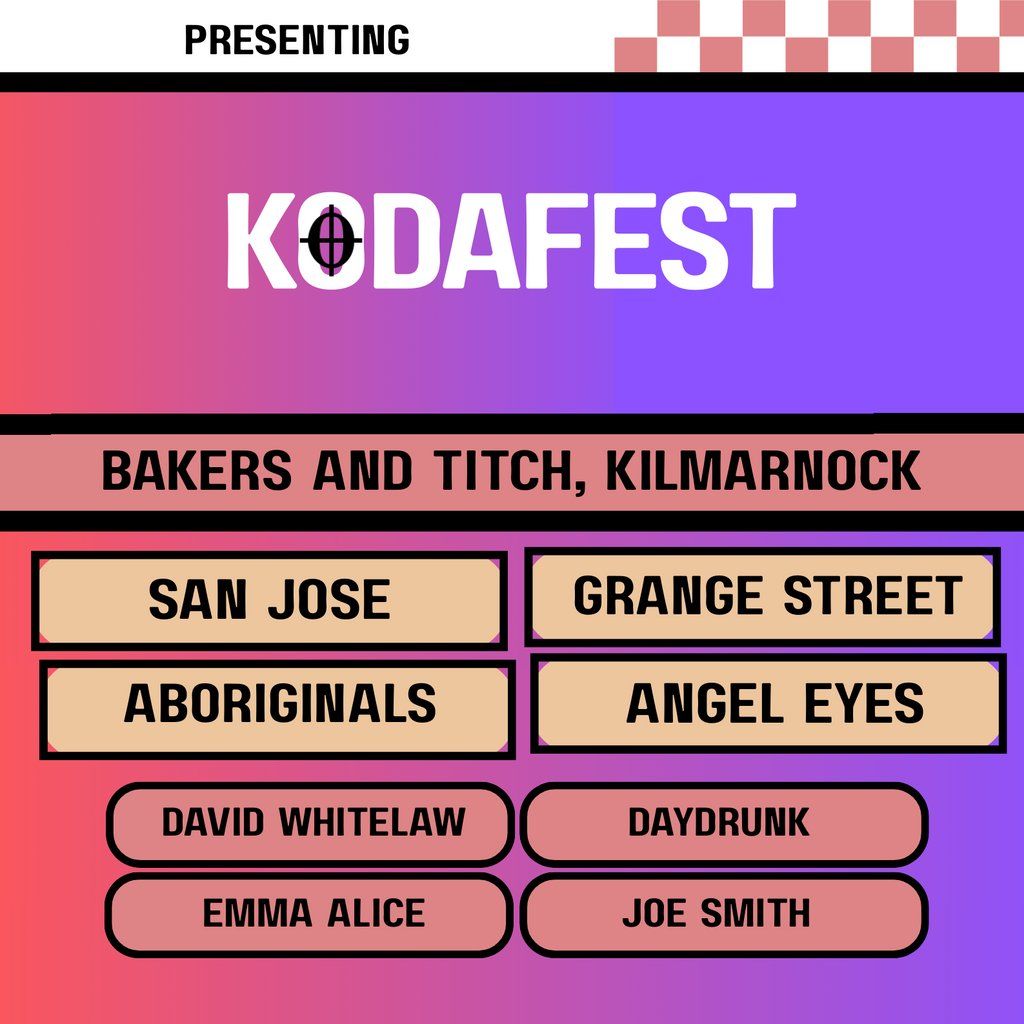 PRESENTING

KODAFEST

BAKERS AND TITCH, KILMARNOCK

SAN JOSE

GRANGE STREET

ABORIGINALS

ANGEL EYES

DAVID WHITELAW

DAYDRUNK

EMMA ALICE

JOE SMITH